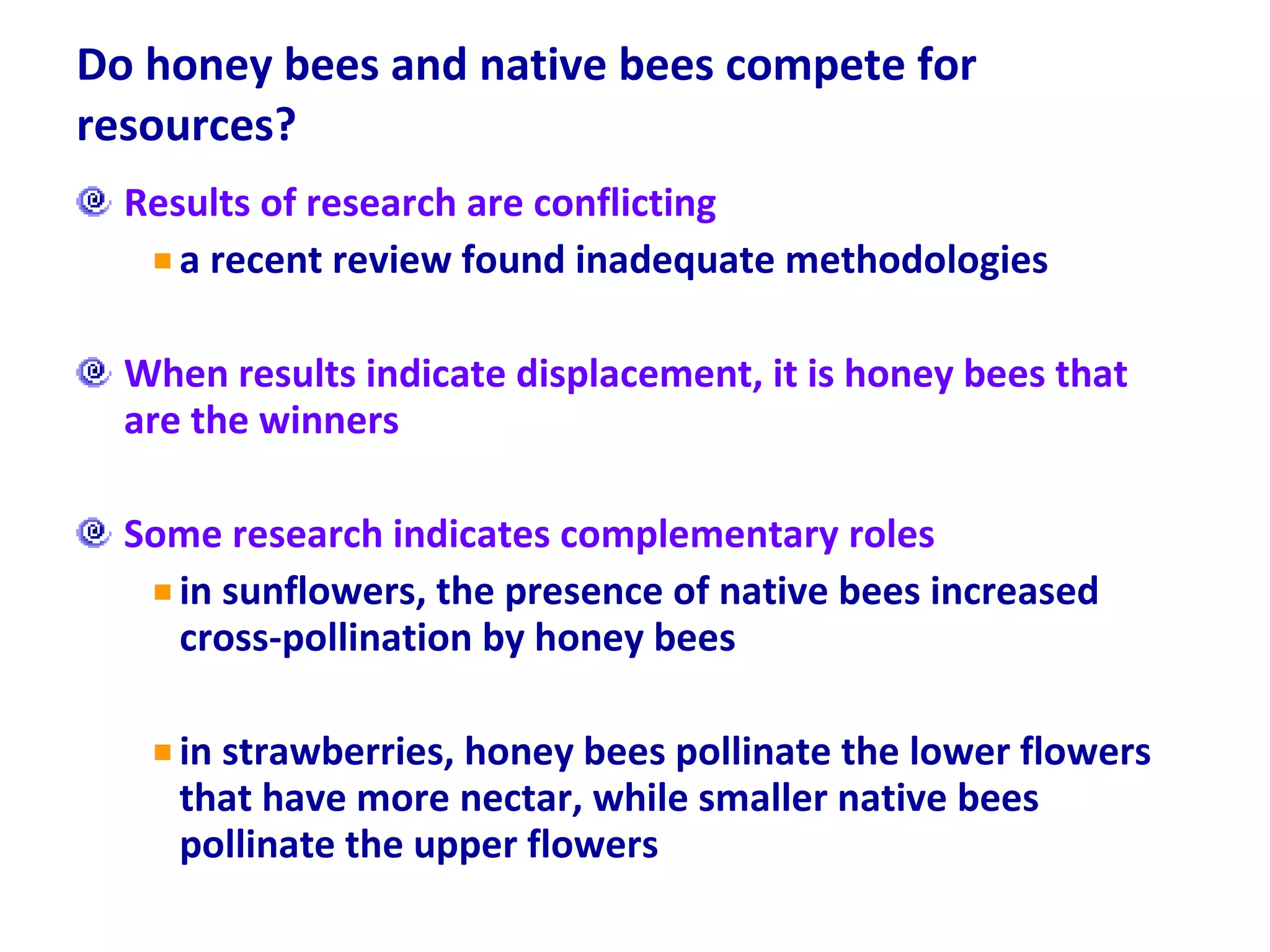 Do honey bees and native bees compete for resources?

Results of research are conflicting

a recent review found inadequate methodologies

When results indicate displacement, it is honey bees that are the winners

Some research indicates complementary roles

in sunflowers, the presence of native bees increased cross-pollination by honey bees

in strawberries, honey bees pollinate the lower flowers that have more nectar, while smaller native bees pollinate the upper flowers